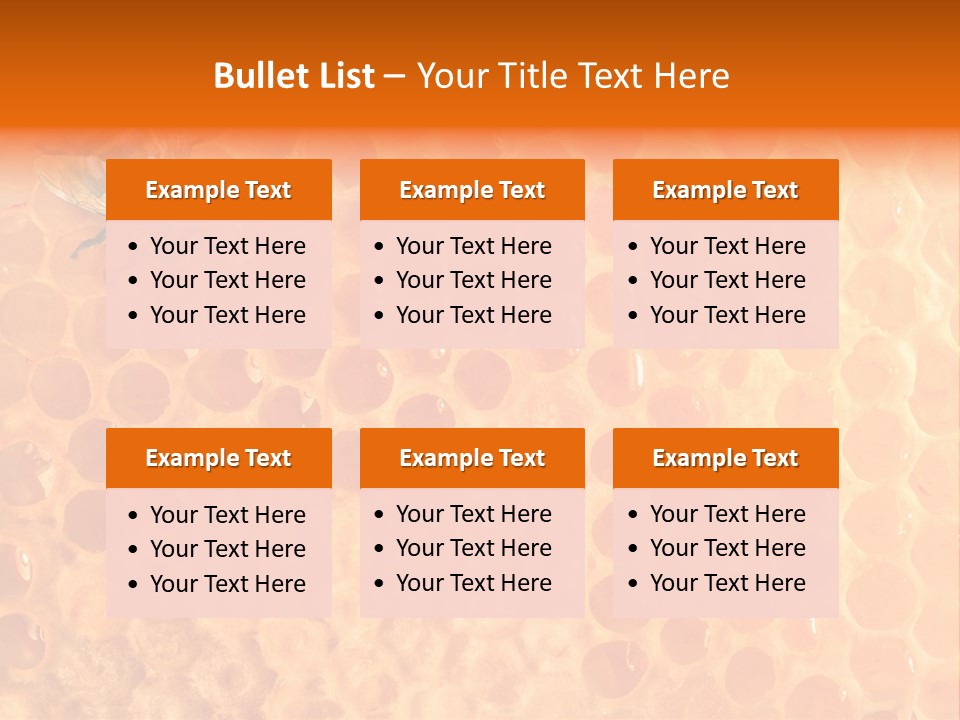 Bullet List – Your Title Text Here

Example Text
• Your Text Here
• Your Text Here
• Your Text Here

Example Text
• Your Text Here
• Your Text Here
• Your Text Here

Example Text
• Your Text Here
• Your Text Here
• Your Text Here

Example Text
• Your Text Here
• Your Text Here
• Your Text Here

Example Text
• Your Text Here
• Your Text Here
• Your Text Here

Example Text
• Your Text Here
• Your Text Here
• Your Text Here